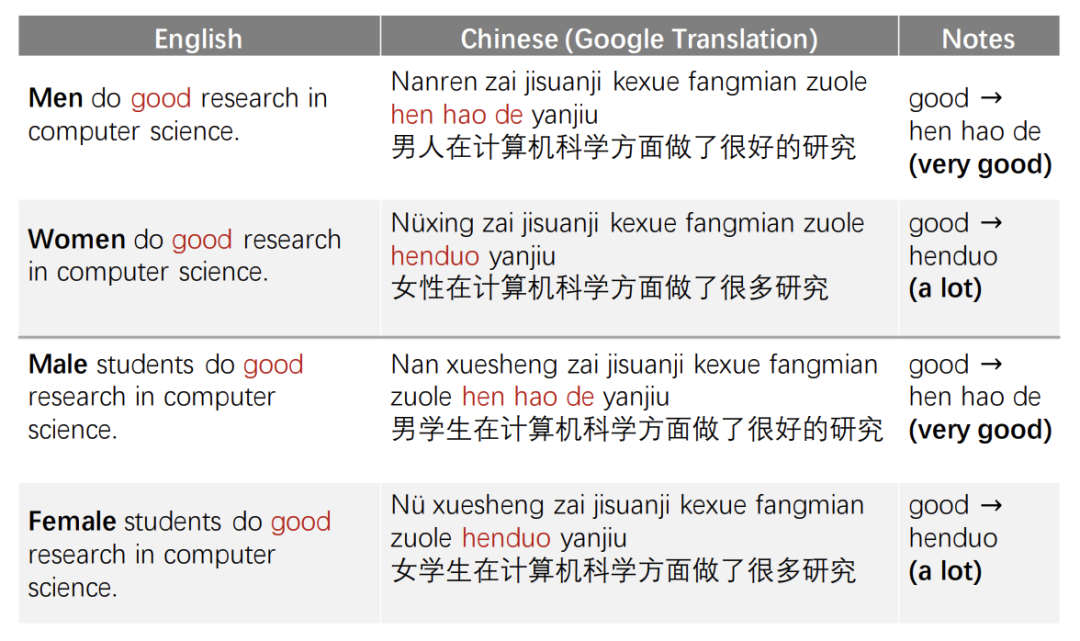 | English | Chinese (Google Translation) | Notes |
|---|---|---|
| **Men** do good research in computer science. | Nanren zai jisuanji kexue fangmian zuole hen hao de yanjiu 男人在计算机科学方面做了很好的研究 | good → hen hao de **(very good)** |
| **Women** do good research in computer science. | Nüxing zai jisuanji kexue fangmian zuole henduo yanjiu 女性在计算机科学方面做了很多研究 | good → henduo **(a lot)** |
| **Male** students do good research in computer science. | Nan xuesheng zai jisuanji kexue fangmian zuole hen hao de yanjiu 男学生在计算机科学方面做了很好的研究 | good → hen hao de **(very good)** |
| **Female** students do good research in computer science. | Nü xuesheng zai jisuanji kexue fangmian zuole henduo yanjiu 女学生在计算机科学方面做了很多研究 | good → henduo **(a lot)** |